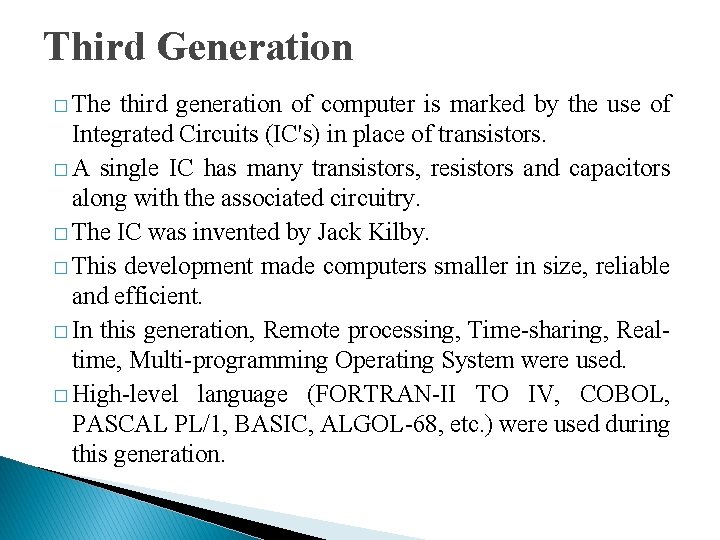 Third Generation

□ The third generation of computer is marked by the use of Integrated Circuits (IC's) in place of transistors.

□ A single IC has many transistors, resistors and capacitors along with the associated circuitry.

□ The IC was invented by Jack Kilby.

□ This development made computers smaller in size, reliable and efficient.

□ In this generation, Remote processing, Time-sharing, Real-time, Multi-programming Operating System were used.

□ High-level language (FORTRAN-II TO IV, COBOL, PASCAL PL/1, BASIC, ALGOL-68, etc.) were used during this generation.